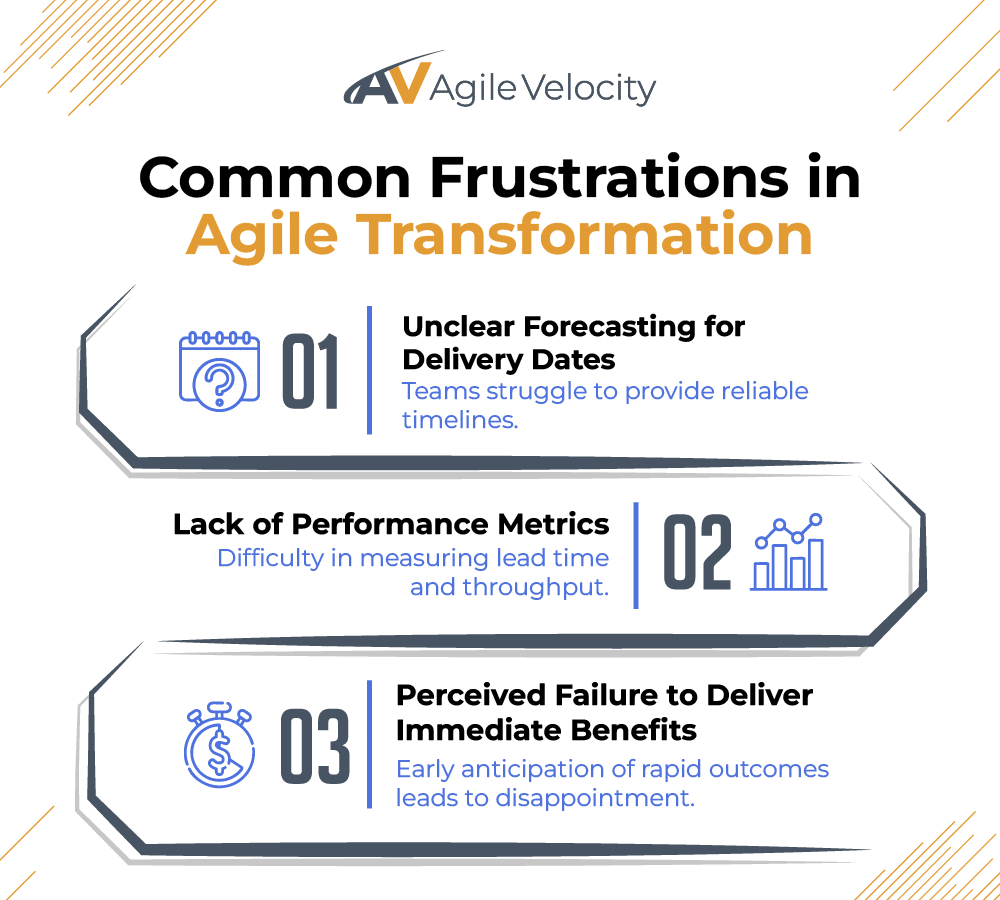 AV Agile Velocity

Common Frustrations in Agile Transformation

01

Unclear Forecasting for Delivery Dates

Teams struggle to provide reliable timelines.

Lack of Performance Metrics

Difficulty in measuring lead time and throughput.

02

03

Perceived Failure to Deliver Immediate Benefits

Early anticipation of rapid outcomes leads to disappointment.